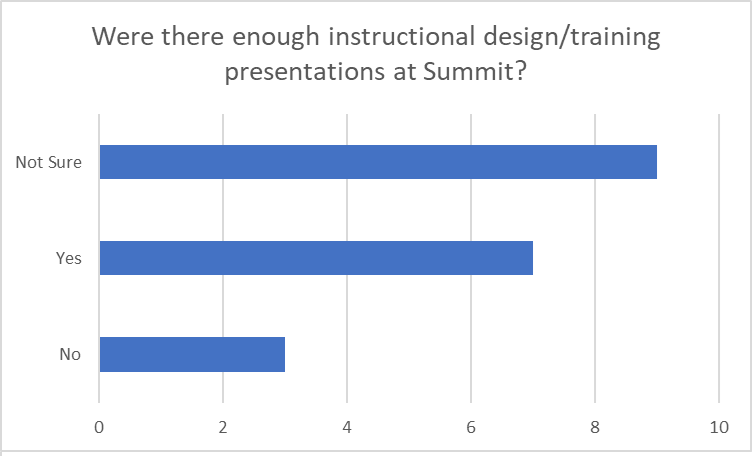 Were there enough instructional design/training presentations at Summit?

Not Sure

Yes

No

0
2
4
6
8
10